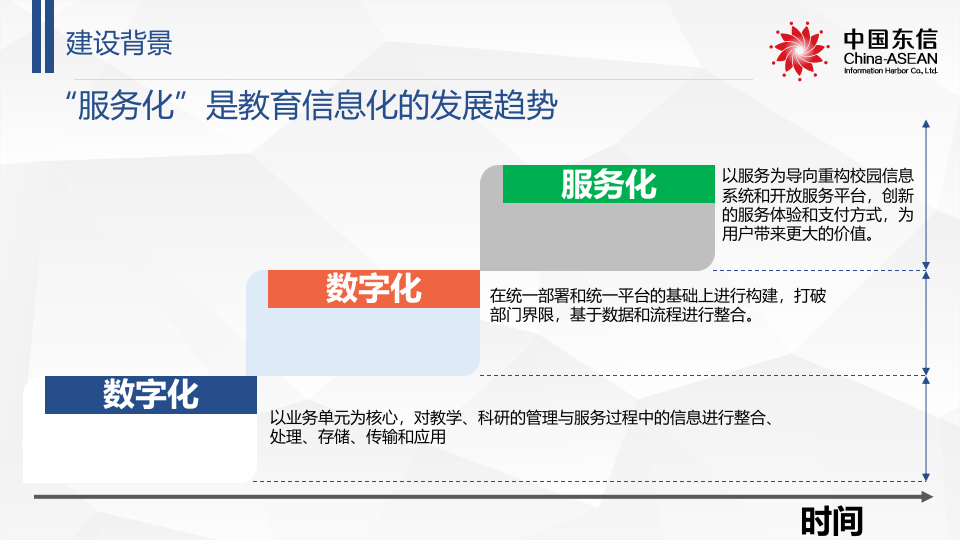 建设背景

中国东信
China-ASEAN
Information Harbor Co., Ltd.

“服务化”是教育信息化的发展趋势

服务化

以服务为导向重构校园信息系统和开放服务平台，创新的服务体验和支付方式，为用户带来更大的价值。

数字化

在统一部署和统一平台的基础上进行构建，打破部门界限，基于数据和流程进行整合。

数字化

以业务单元为核心，对教学、科研的管理与服务过程中的信息进行整合、处理、存储、传输和应用

时间